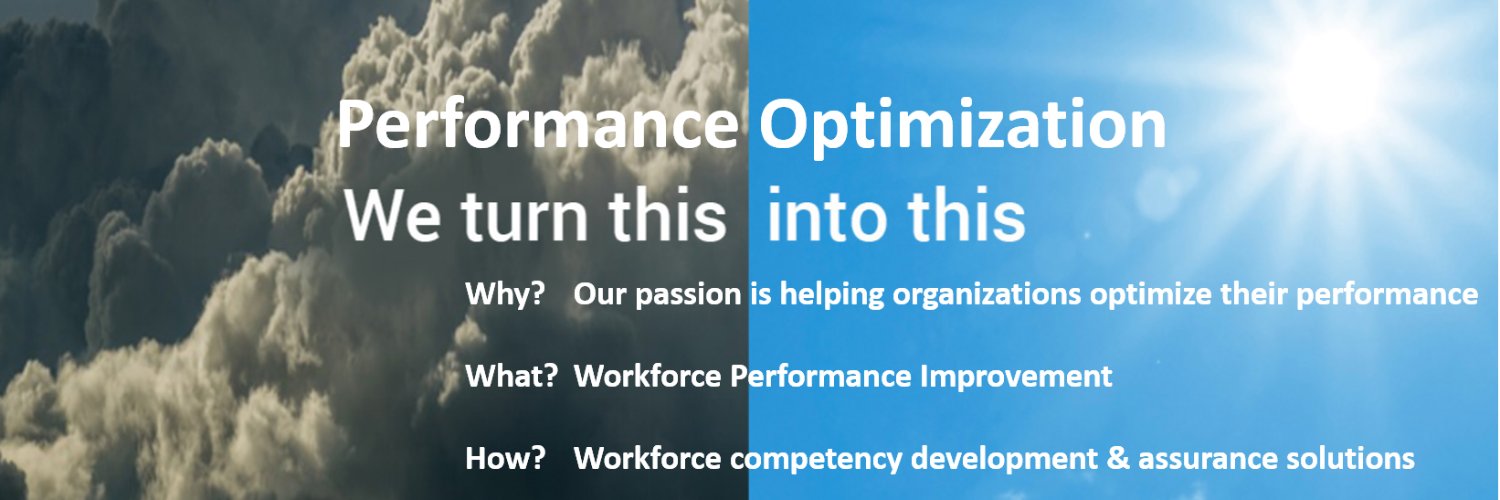 Performance Optimization
We turn this into this

Why? Our passion is helping organizations optimize their performance

What? Workforce Performance Improvement

How? Workforce competency development & assurance solutions